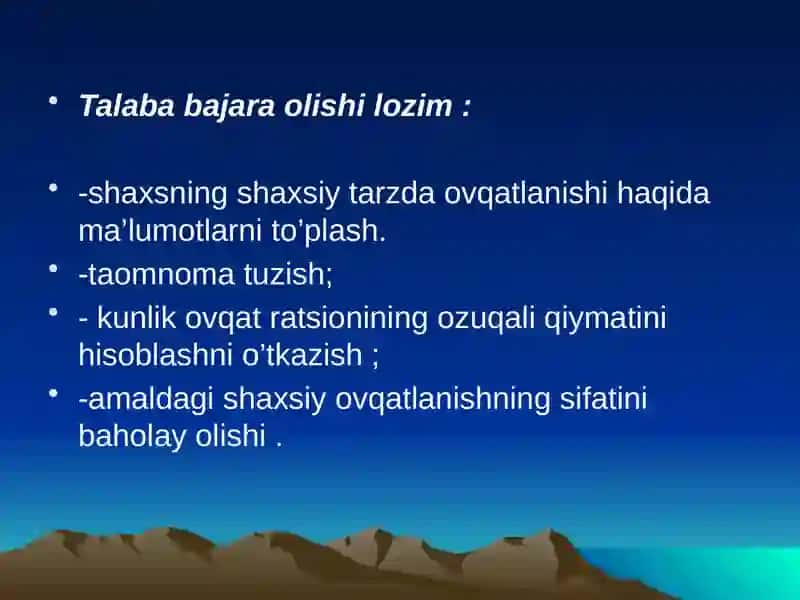 • Talaba bajara olishi lozim :

• -shaxsning shaxsiy tarzda ovqatlanishi haqida ma’lumotlarni to’plash.
• -taomnoma tuzish;
• - kunlik ovqat ratsionining ozuqali qiymatini hisoblashni o’tkazish ;
• -amaldagi shaxsiy ovqatlanishning sifatini baholay olishi .